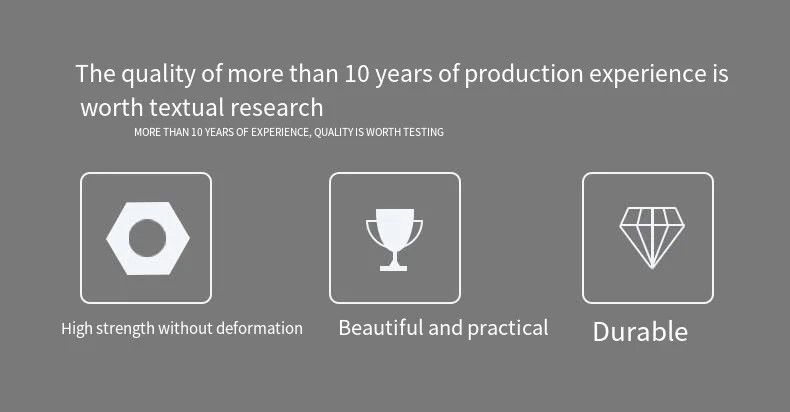 The quality of more than 10 years of production experience is worth textual research

MORE THAN 10 YEARS OF EXPERIENCE, QUALITY IS WORTH TESTING

High strength without deformation

Beautiful and practical

Durable